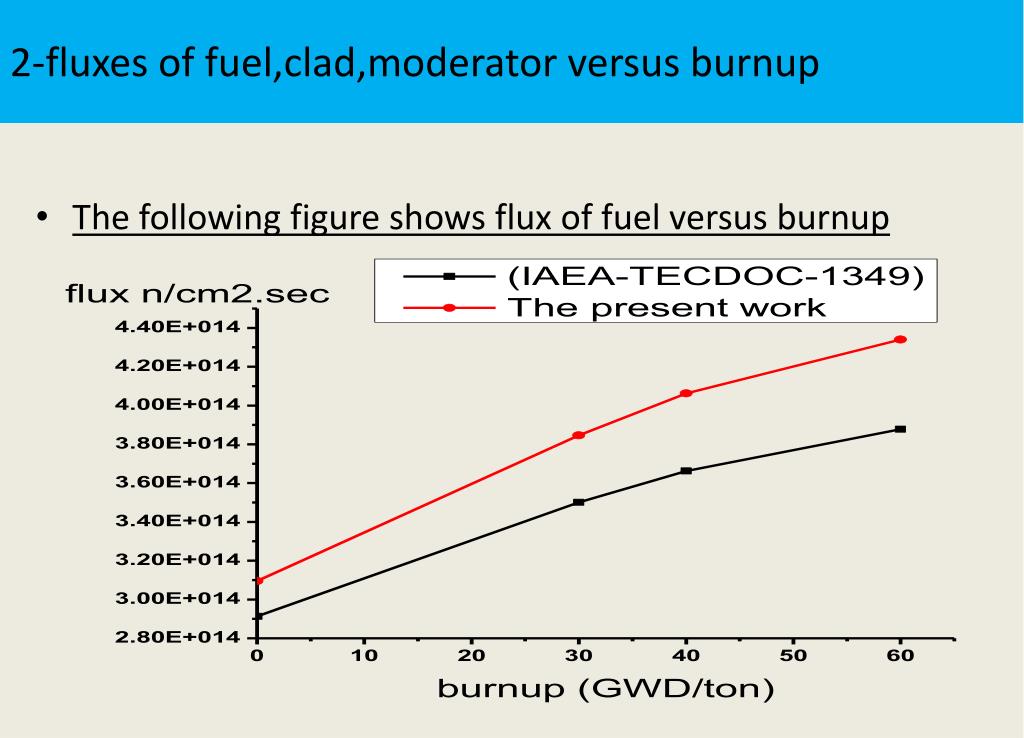 2-fluxes of fuel,clad,moderator versus burnup

• The following figure shows flux of fuel versus burnup

(IAEA-TECDOC-1349)
The present work

flux n/cm2.sec

4.40E+014
4.20E+014
4.00E+014
3.80E+014
3.60E+014
3.40E+014
3.20E+014
3.00E+014
2.80E+014

0 10 20 30 40 50 60

burnup (GWD/ton)